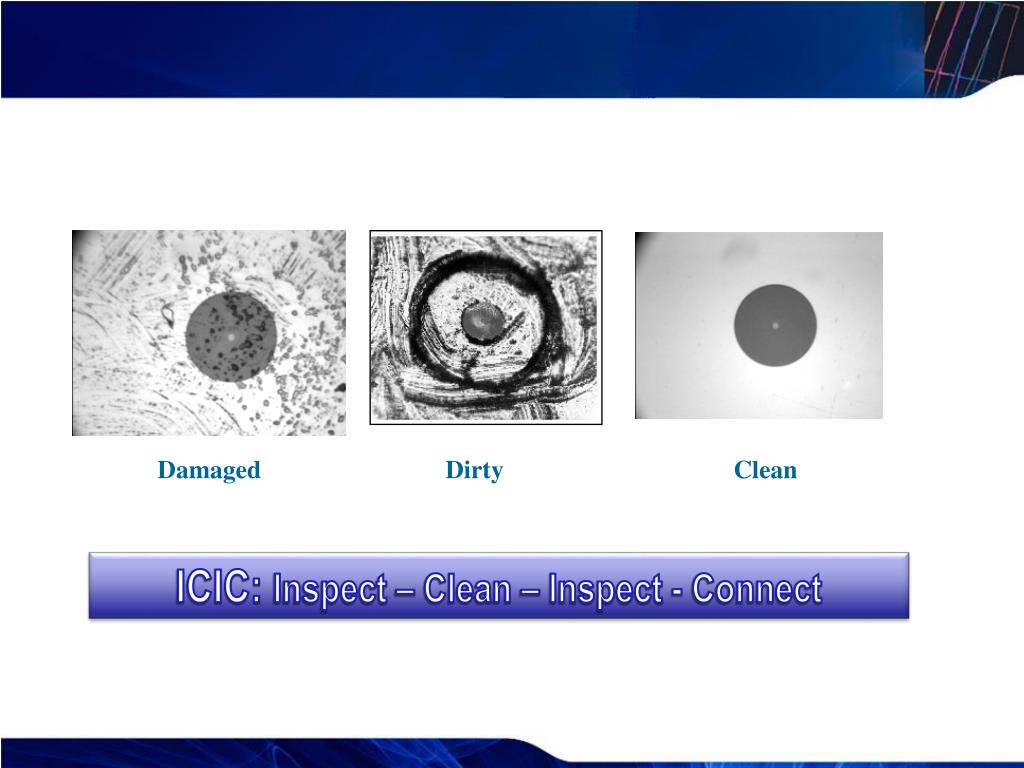 Damaged

Dirty

Clean

ICIC: Inspect – Clean – Inspect - Connect